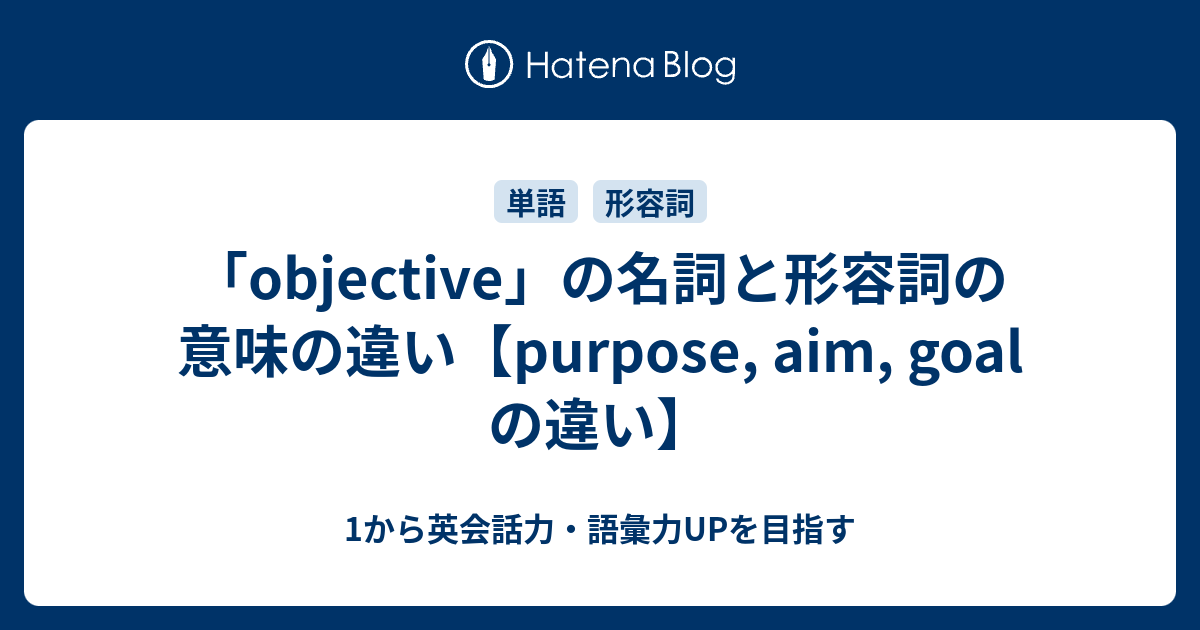 Hatena Blog

単語 形容詞

「objective」の名詞と形容詞の意味の違い【purpose, aim, goalの違い】

1から英会話力・語彙力UPを目指す